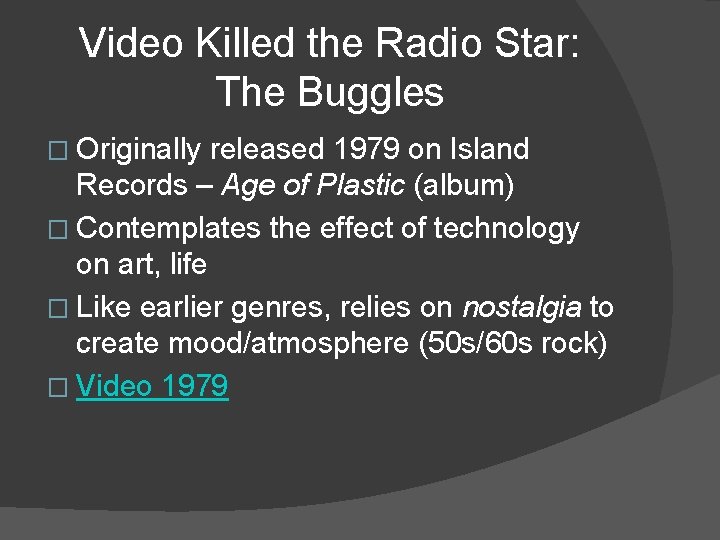 Video Killed the Radio Star: The Buggles

□ Originally released 1979 on Island Records – Age of Plastic (album)

□ Contemplates the effect of technology on art, life

□ Like earlier genres, relies on nostalgia to create mood/atmosphere (50s/60s rock)

□ Video 1979